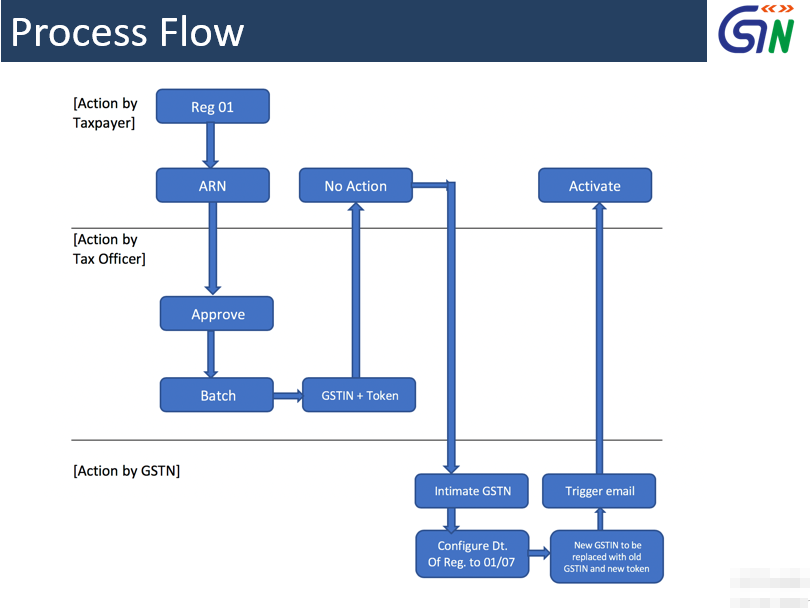 Process Flow

GSTN

[Action by Taxpayer]

Reg 01

ARN

No Action

Activate

[Action by Tax Officer]

Approve

Batch

GSTIN + Token

[Action by GSTN]

Intimate GSTN

Trigger email

Configure Dt. Of Reg. to 01/07

New GSTIN to be replaced with old GSTIN and new token